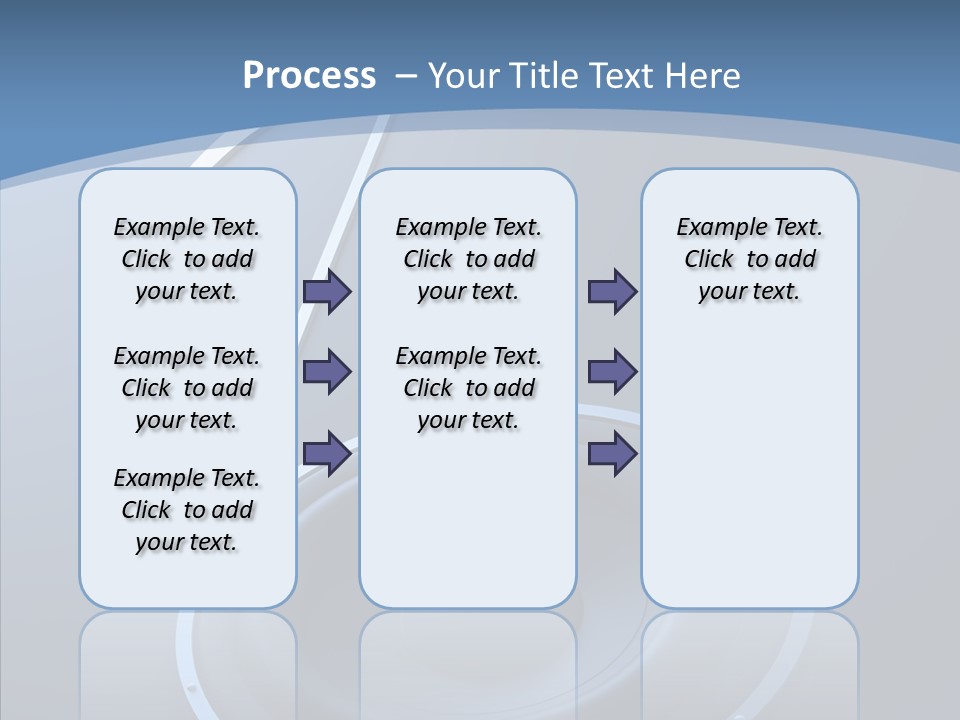 Process – Your Title Text Here

Example Text. Click to add your text.

Example Text. Click to add your text.

Example Text. Click to add your text.

Example Text. Click to add your text.

Example Text. Click to add your text.

Example Text. Click to add your text.